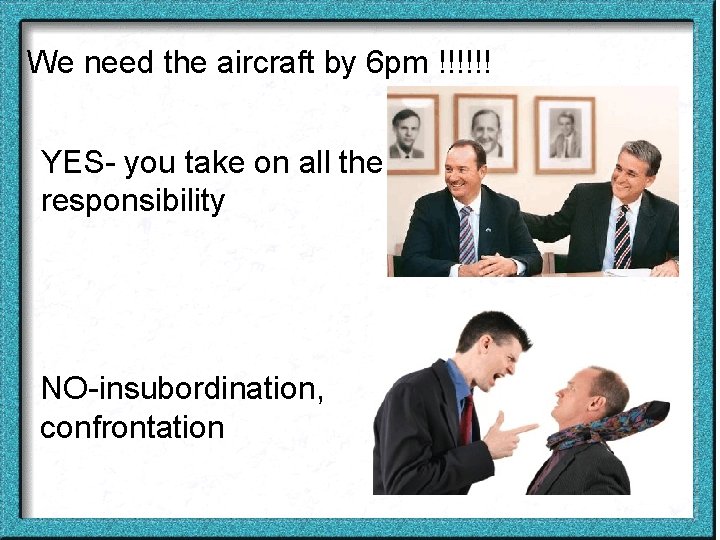 We need the aircraft by 6pm !!!!!!

YES- you take on all the responsibility

NO-insubordination, confrontation